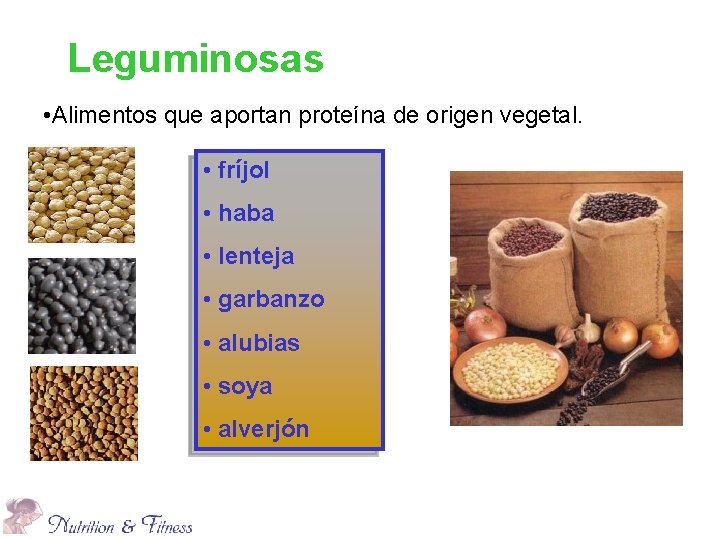 Leguminosas

•Alimentos que aportan proteína de origen vegetal.

• fríjol
• haba
• lenteja
• garbanzo
• alubias
• soya
• alverjón

Nutrition & Fitness